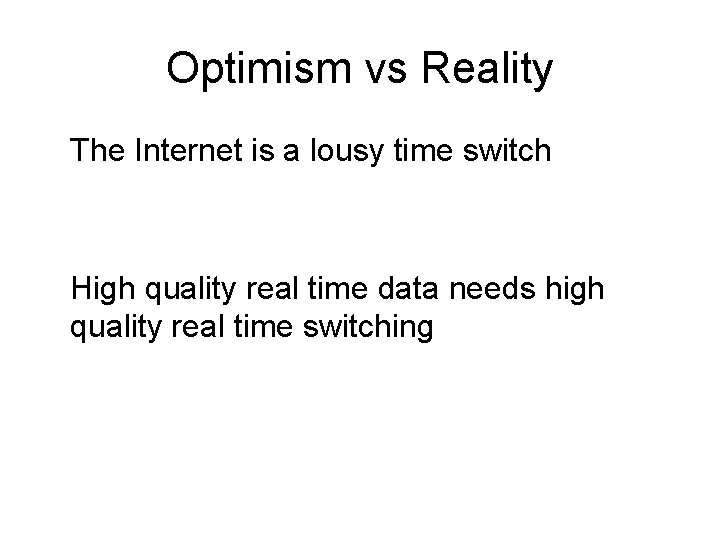 Optimism vs Reality

The Internet is a lousy time switch

High quality real time data needs high quality real time switching